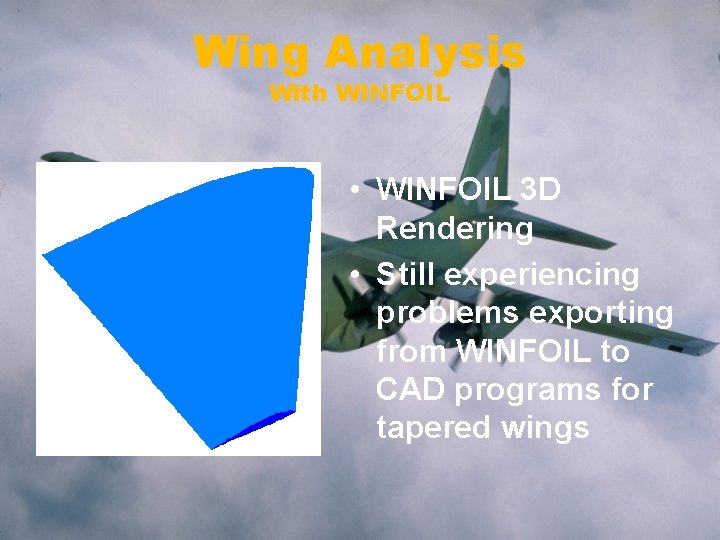 Wing Analysis
With WINFOIL

• WINFOIL 3D Rendering
• Still experiencing problems exporting from WINFOIL to CAD programs for tapered wings